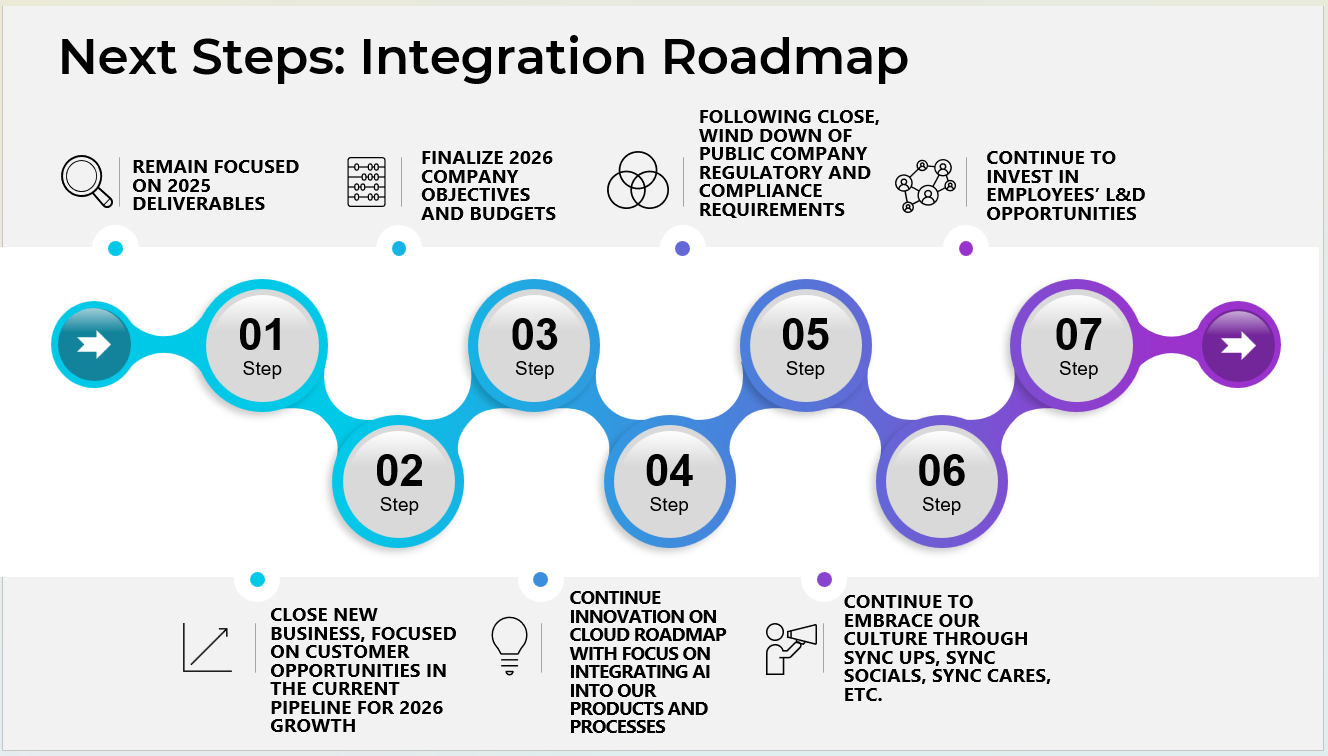 Next Steps: Integration Roadmap

REMAIN FOCUSED ON 2025 DELIVERABLES

FINALIZE 2026 COMPANY OBJECTIVES AND BUDGETS

FOLLOWING CLOSE, WIND DOWN OF PUBLIC COMPANY REGULATORY AND COMPLIANCE REQUIREMENTS

CONTINUE TO INVEST IN EMPLOYEES' L&D OPPORTUNITIES

01
Step

02
Step

03
Step

04
Step

05
Step

06
Step

07
Step

CLOSE NEW BUSINESS, FOCUSED ON CUSTOMER OPPORTUNITIES IN THE CURRENT PIPELINE FOR 2026 GROWTH

CONTINUE INNOVATION ON CLOUD ROADMAP WITH FOCUS ON INTEGRATING AI INTO OUR PRODUCTS AND PROCESSES

CONTINUE TO EMBRACE OUR CULTURE THROUGH SYNC UPS, SYNC SOCIALS, SYNC CARES, ETC.